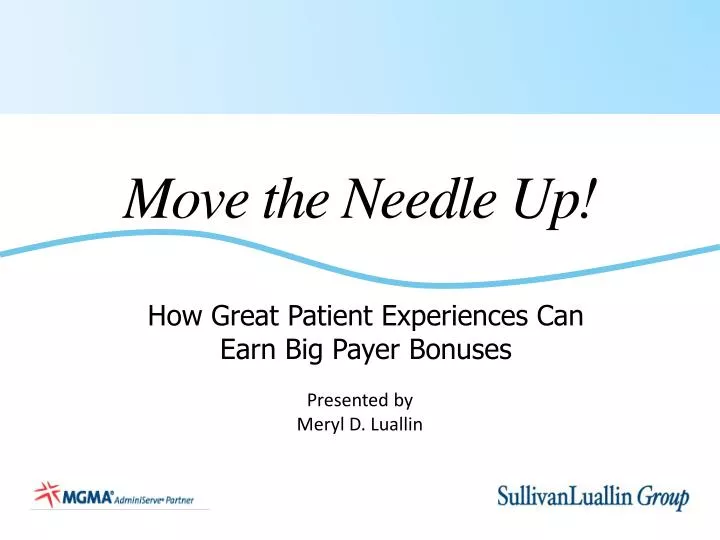 Move the Needle Up!

How Great Patient Experiences Can Earn Big Payer Bonuses

Presented by
Meryl D. Luallin

MGMA® AdminiServe® Partner

SullivanLuallin Group